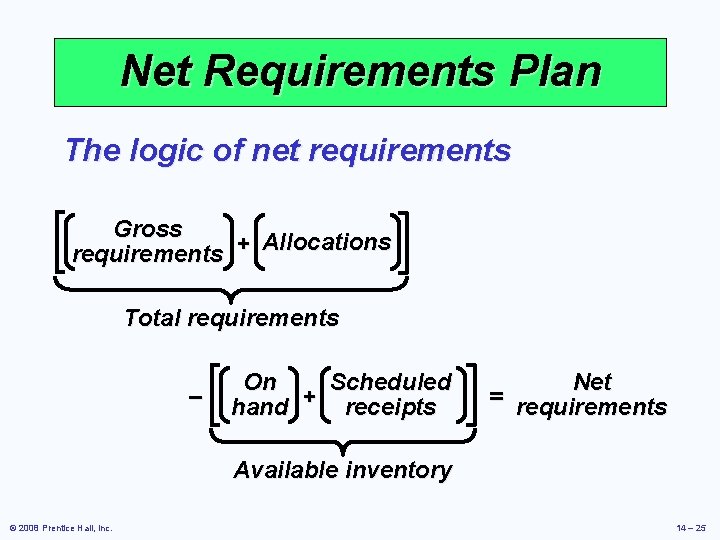 Net Requirements Plan

The logic of net requirements

$\left[\left(\text{Gross requirements}\right) + \left(\text{Allocations}\right)\right]$

Total requirements

$- \left[\left(\text{On hand}\right) + \left(\text{Scheduled receipts}\right)\right] = \text{Net requirements}$

Available inventory

© 2008 Prentice Hall, Inc.

14 – 25